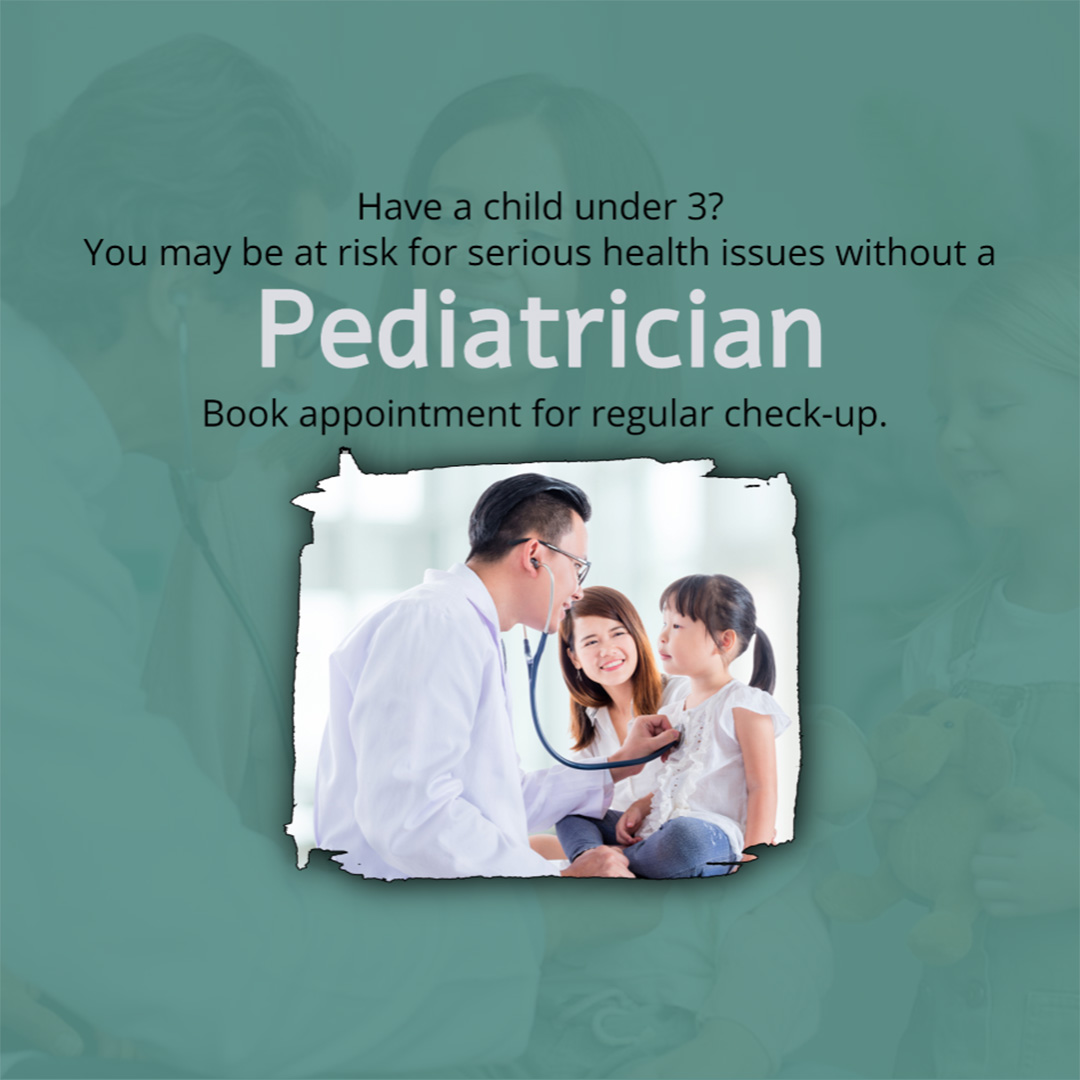 Have a child under 3?
You may be at risk for serious health issues without a

Pediatrician

Book appointment for regular check-up.